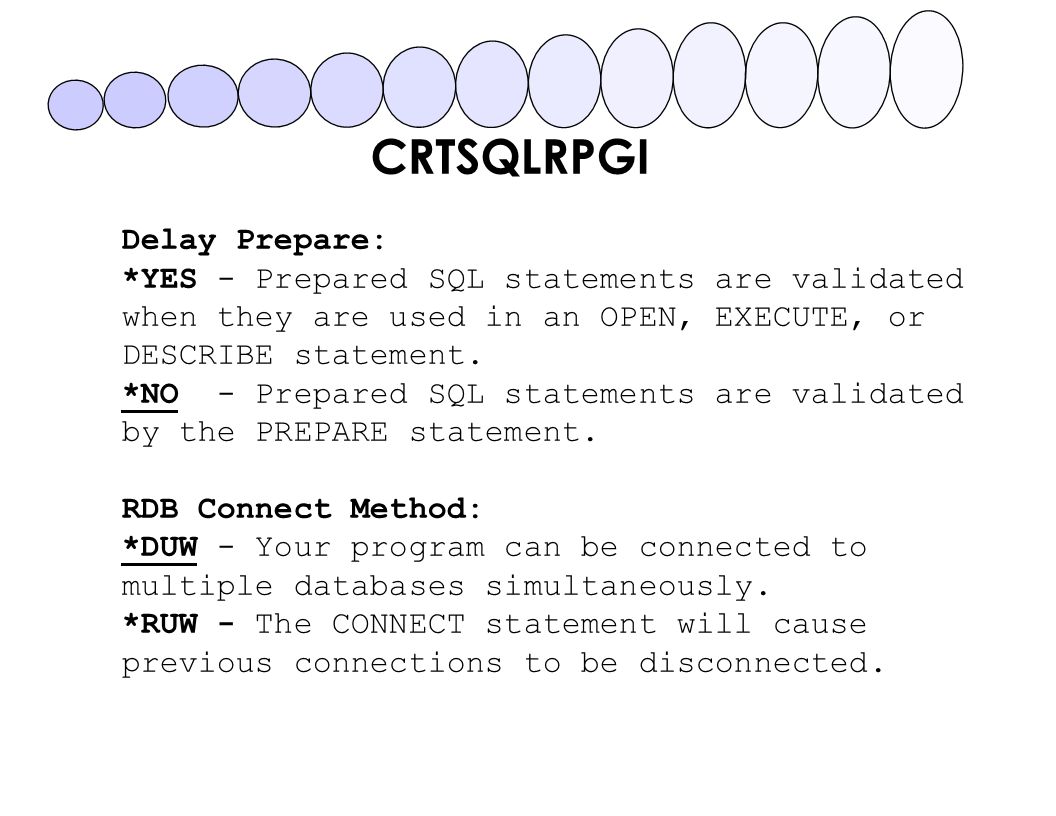 CRTSQLRPGI

Delay Prepare:
*YES - Prepared SQL statements are validated when they are used in an OPEN, EXECUTE, or DESCRIBE statement.
*NO - Prepared SQL statements are validated by the PREPARE statement.

RDB Connect Method:
*DUW - Your program can be connected to multiple databases simultaneously.
*RUW - The CONNECT statement will cause previous connections to be disconnected.